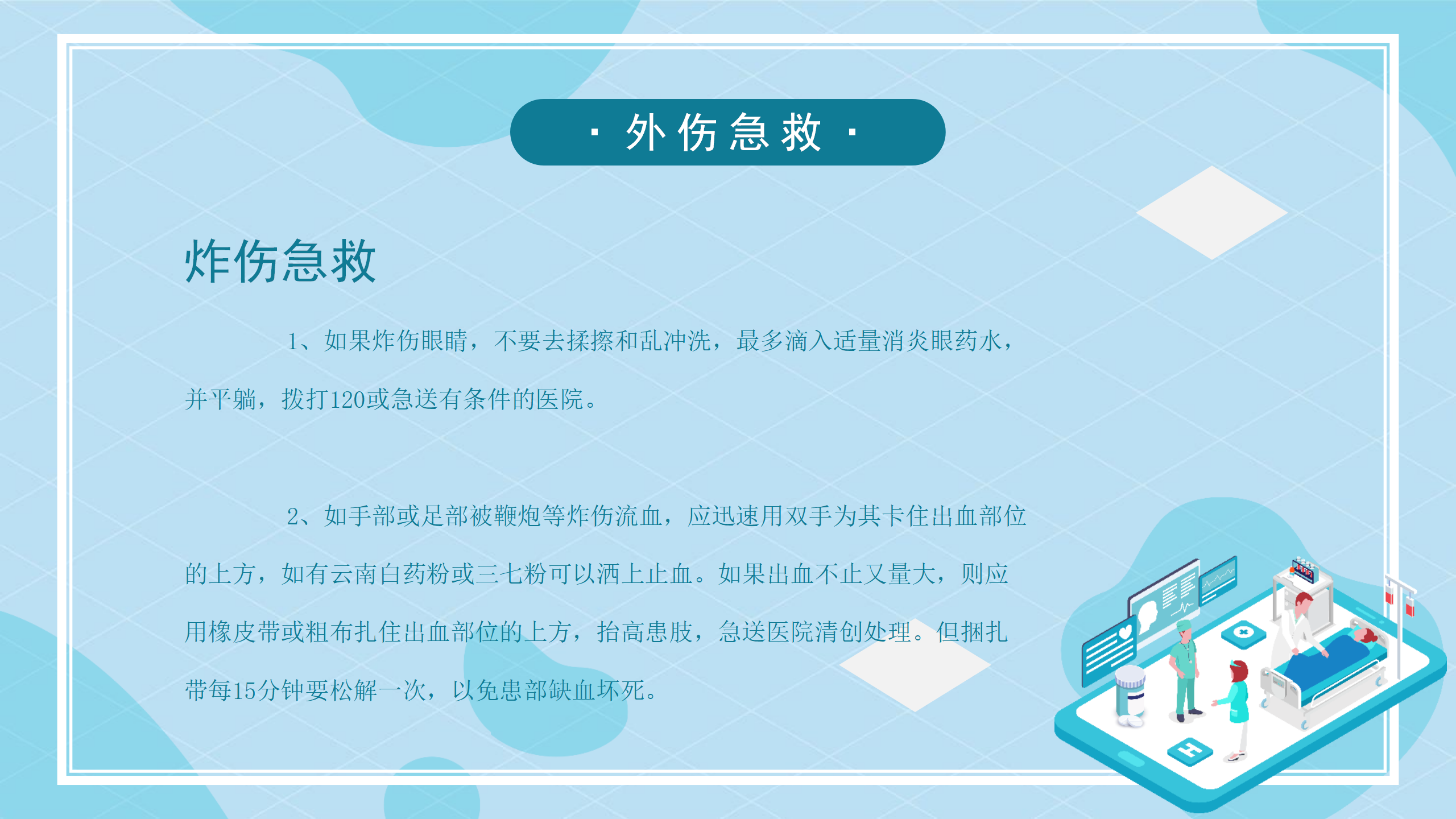 · 外伤急救 ·

炸伤急救

1、如果炸伤眼睛，不要去揉擦和乱冲洗，最多滴入适量消炎眼药水，并平躺，拨打120或急送有条件的医院。

2、如手部或足部被鞭炮等炸伤流血，应迅速用双手为其卡住出血部位的上方，如有云南白药粉或三七粉可以洒上止血。如果出血不止又量大，则应用橡皮带或粗布扎住出血部位的上方，抬高患肢，急送医院清创处理。但捆扎带每15分钟要松解一次，以免患部缺血坏死。